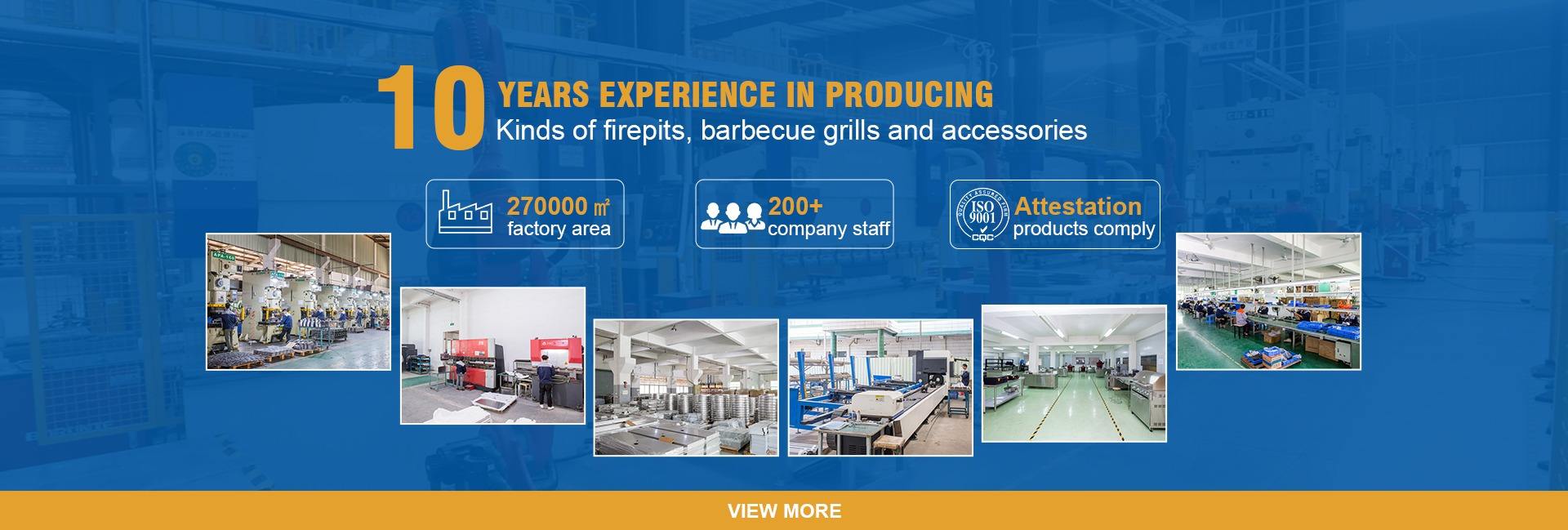 10 YEARS EXPERIENCE IN PRODUCING

Kinds of firepits, barbecue grills and accessories

270000 ㎡
factory area

200+
company staff

ISO 9001 CQC

Attestation
products comply

VIEW MORE